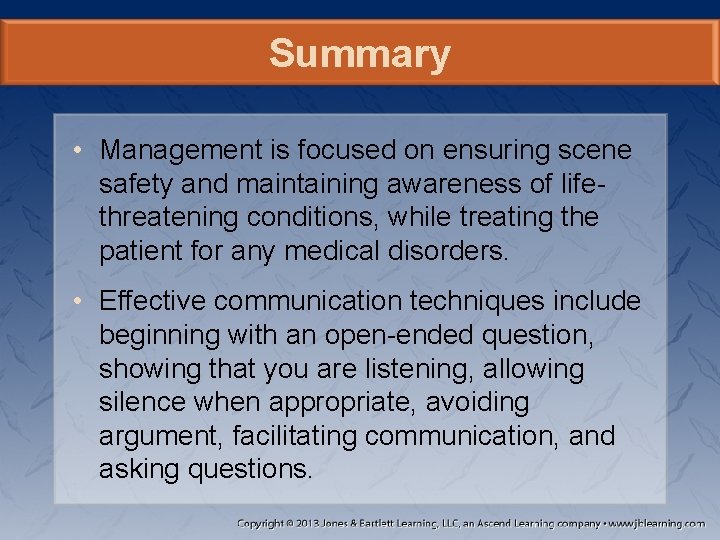 Summary

• Management is focused on ensuring scene safety and maintaining awareness of life-threatening conditions, while treating the patient for any medical disorders.

• Effective communication techniques include beginning with an open-ended question, showing that you are listening, allowing silence when appropriate, avoiding argument, facilitating communication, and asking questions.

Copyright © 2013 Jones & Bartlett Learning, LLC, an Ascend Learning company • www.jblearning.com